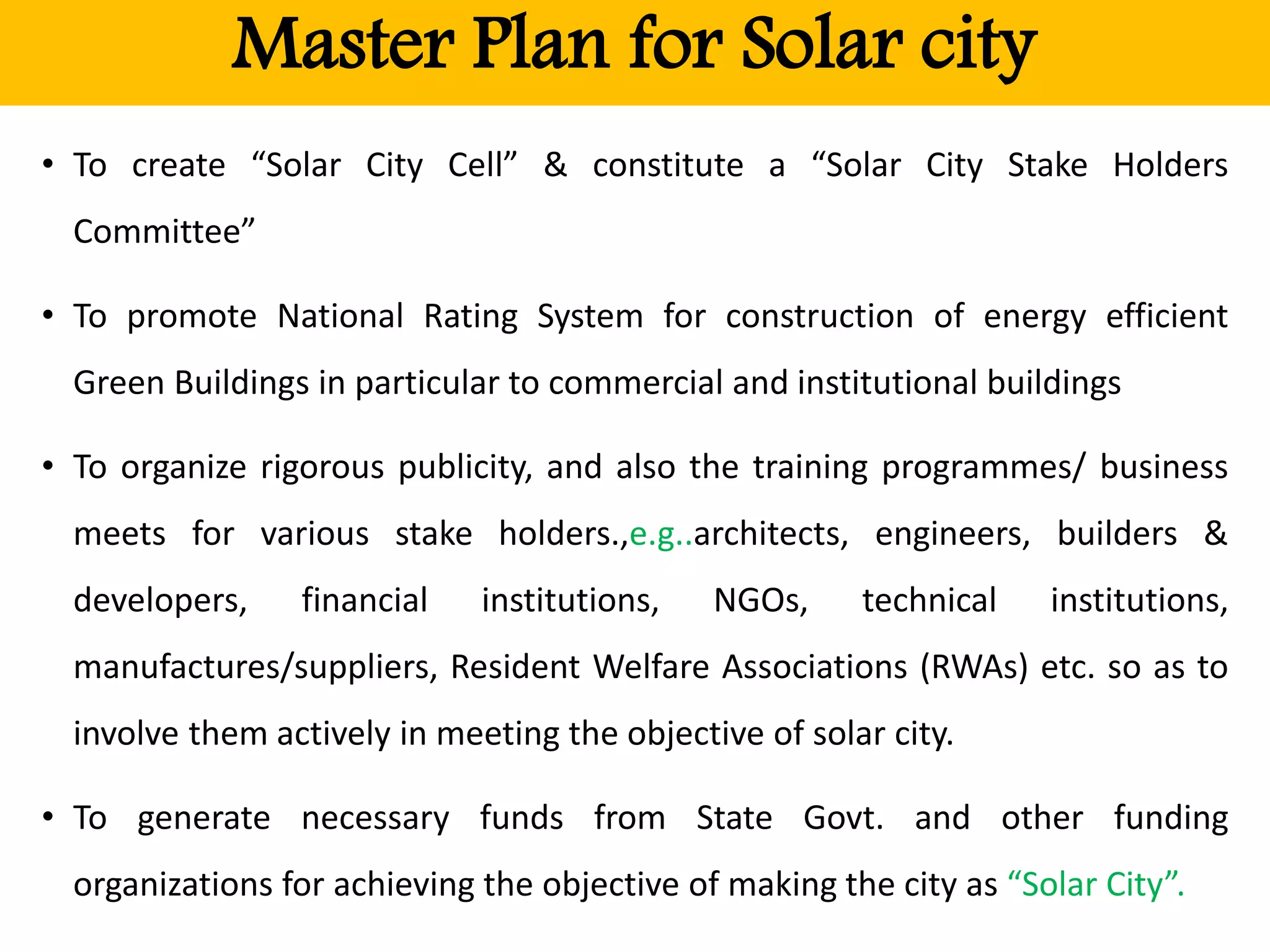 Master Plan for Solar city

• To create “Solar City Cell” & constitute a “Solar City Stake Holders Committee”

• To promote National Rating System for construction of energy efficient Green Buildings in particular to commercial and institutional buildings

• To organize rigorous publicity, and also the training programmes/ business meets for various stake holders.,e.g..architects, engineers, builders & developers, financial institutions, NGOs, technical institutions, manufactures/suppliers, Resident Welfare Associations (RWAs) etc. so as to involve them actively in meeting the objective of solar city.

• To generate necessary funds from State Govt. and other funding organizations for achieving the objective of making the city as “Solar City”.